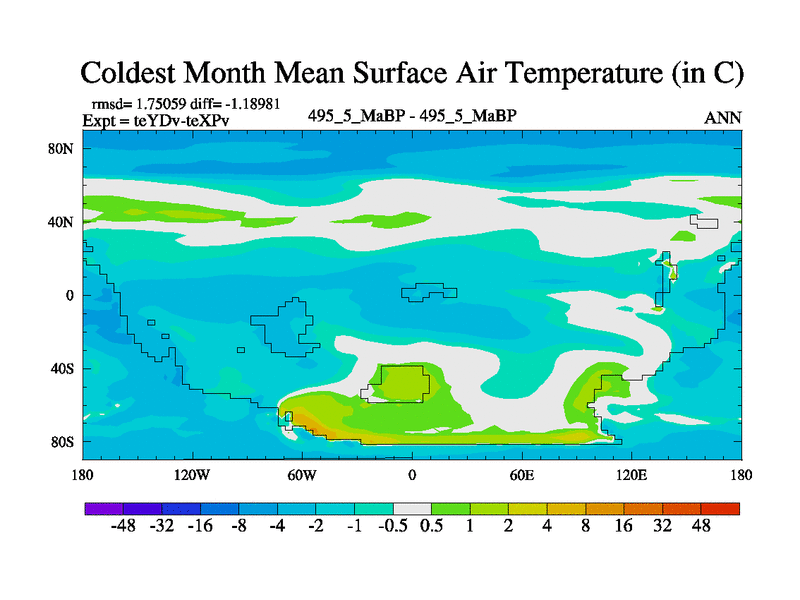 Coldest Month Mean Surface Air Temperature (in C)

rmsd= 1.75059 diff= -1.18981
Expt = teYDv-teXPv

495_5_MaBP - 495_5_MaBP

ANN

80N
40N
0
40S
80S

180 120W 60W 0 60E 120E 180

-48 -32 -16 -8 -4 -2 -1 -0.5 0.5 1 2 4 8 16 32 48